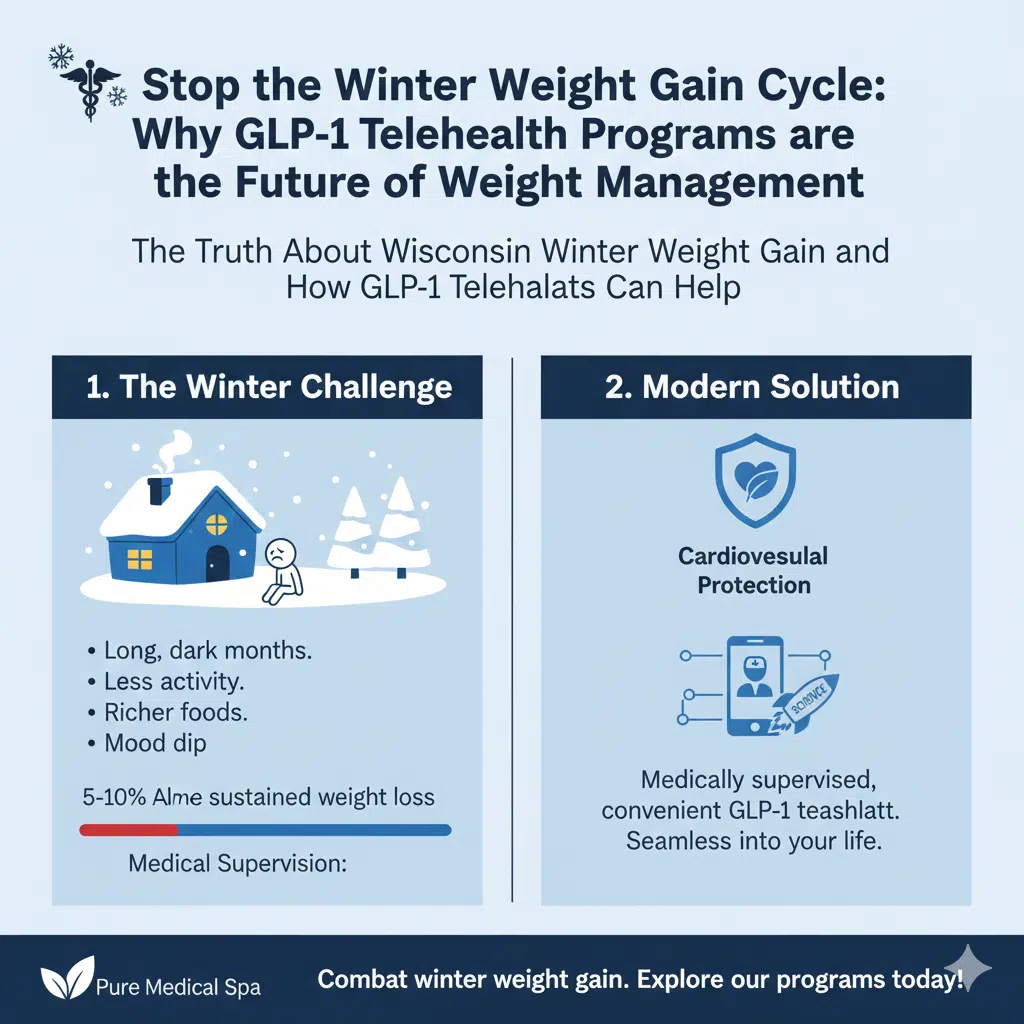 Stop the Winter Weight Gain Cycle: Why GLP-1 Telehealth Programs are the Future of Weight Management

The Truth About Wisconsin Winter Weight Gain and How GLP-1 Telehalats Can Help

1. The Winter Challenge

• Long, dark months.
• Less activity.
• Richer foods.
• Mood dip

5-10% Alme sustained weight loss

Medical Supervision:

2. Modern Solution

Cardiovesulal Protection

SCIENCE

Medically supervised, convenient GLP-1 teashlatt. Seamless into your life.

Pure Medical Spa

Combat winter weight gain. Explore our programs today!